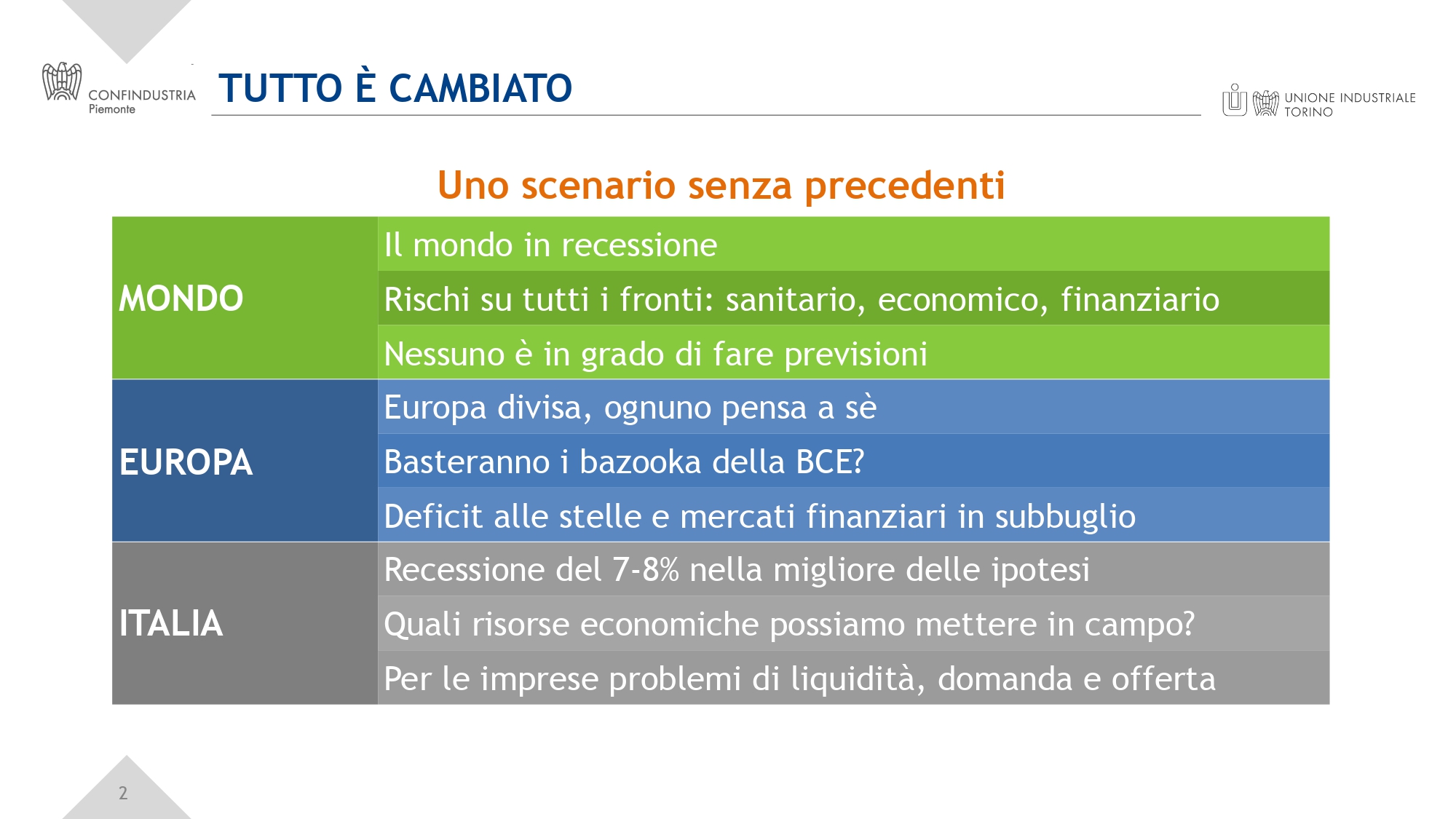 CONFINDUSTRIA Piemonte

TUTTO È CAMBIATO

UNIONE INDUSTRIALE TORINO

Uno scenario senza precedenti

| | |
|---|---|
| MONDO | Il mondo in recessione |
| | Rischi su tutti i fronti: sanitario, economico, finanziario |
| | Nessuno è in grado di fare previsioni |
| EUROPA | Europa divisa, ognuno pensa a sè |
| | Basteranno i bazooka della BCE? |
| | Deficit alle stelle e mercati finanziari in subbuglio |
| ITALIA | Recessione del 7-8% nella migliore delle ipotesi |
| | Quali risorse economiche possiamo mettere in campo? |
| | Per le imprese problemi di liquidità, domanda e offerta |

2